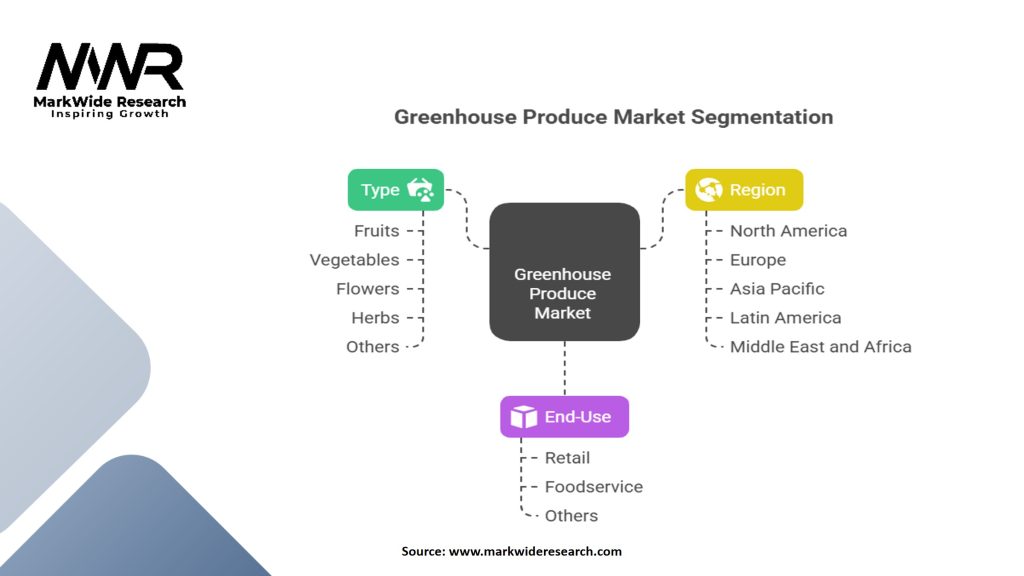 MWR
MarkWide Research
Inspiring Growth

Greenhouse Produce Market Segmentation

Type
Fruits
Vegetables
Flowers
Herbs
Others

Greenhouse Produce Market

Region
North America
Europe
Asia Pacific
Latin America
Middle East and Africa

End-Use
Retail
Foodservice
Others

Source: www.markwideresearch.com